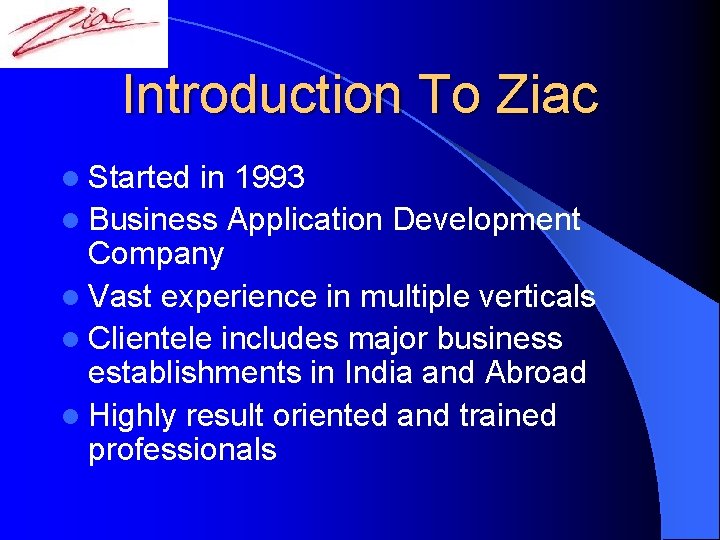 Ziac

Introduction To Ziac

- Started in 1993
- Business Application Development Company
- Vast experience in multiple verticals
- Clientele includes major business establishments in India and Abroad
- Highly result oriented and trained professionals